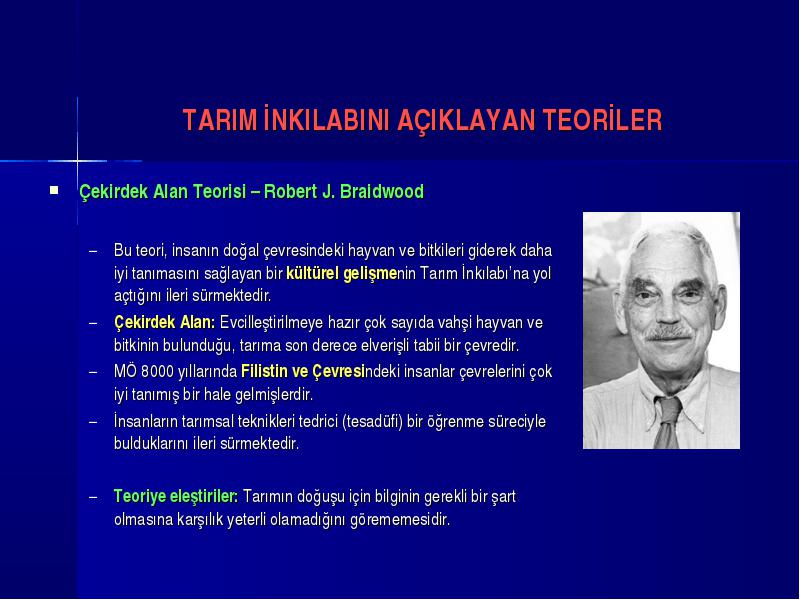 TARIM İNKILABINI AÇIKLAYAN TEORİLER

Çekirdek Alan Teorisi – Robert J. Braidwood

– Bu teori, insanın doğal çevresindeki hayvan ve bitkileri giderek daha iyi tanımasını sağlayan bir kültürel gelişmenin Tarım İnkılabı'na yol açtığını ileri sürmektedir.

– Çekirdek Alan: Evcilleştirilmeye hazır çok sayıda vahşi hayvan ve bitkinin bulunduğu, tarıma son derece elverişli tabii bir çevredir.

– MÖ 8000 yıllarında Filistin ve Çevresindeki insanlar çevrelerini çok iyi tanımış bir hale gelmişlerdir.

– İnsanların tarımsal teknikleri tedrici (tesadüfi) bir öğrenme süreciyle bulduklarını ileri sürmektedir.

– Teoriye eleştiriler: Tarımın doğuşu için bilginin gerekli bir şart olmasına karşılık yeterli olamadığını görememesidir.